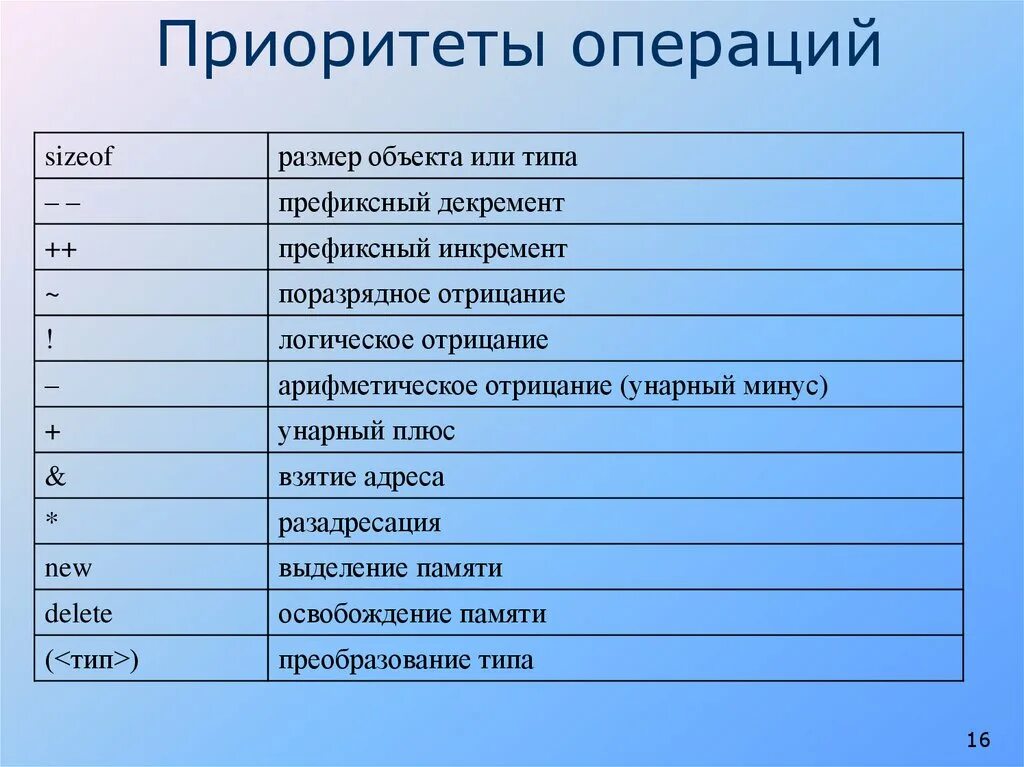 Приоритеты операций

| sizeof | размер объекта или типа |
|---|---|
| – – | префиксный декремент |
| ++ | префиксный инкремент |
| ~ | поразрядное отрицание |
| ! | логическое отрицание |
| – | арифметическое отрицание (унарный минус) |
| + | унарный плюс |
| & | взятие адреса |
| * | разадресация |
| new | выделение памяти |
| delete | освобождение памяти |
| (<тип>) | преобразование типа |

16